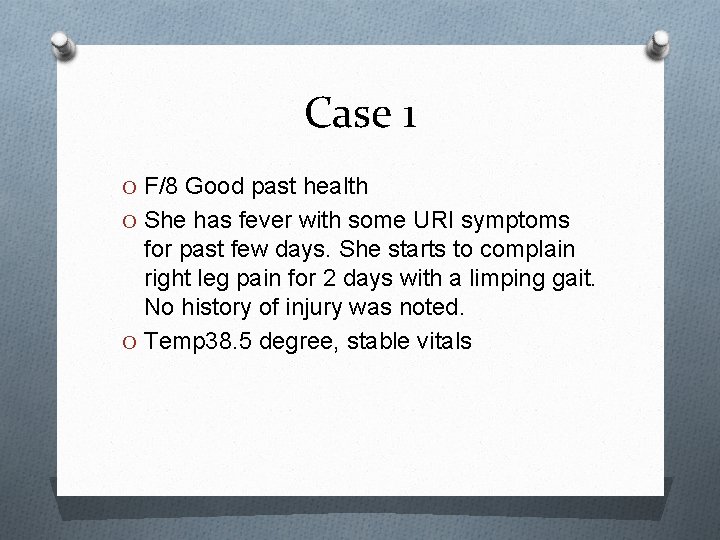 Case 1

O F/8 Good past health
O She has fever with some URI symptoms for past few days. She starts to complain right leg pain for 2 days with a limping gait. No history of injury was noted.
O Temp38.5 degree, stable vitals